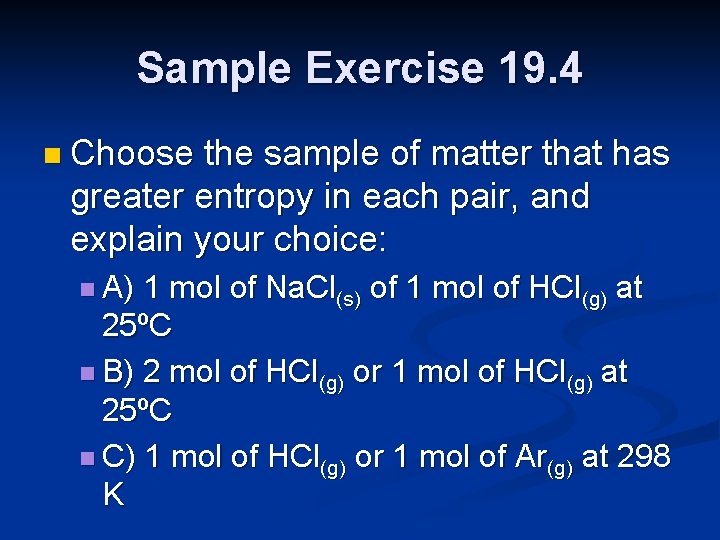 Sample Exercise 19.4

Choose the sample of matter that has greater entropy in each pair, and explain your choice:

A) 1 mol of $NaCl_{(s)}$ of 1 mol of $HCl_{(g)}$ at 25ºC

B) 2 mol of $HCl_{(g)}$ or 1 mol of $HCl_{(g)}$ at 25ºC

C) 1 mol of $HCl_{(g)}$ or 1 mol of $Ar_{(g)}$ at 298 K